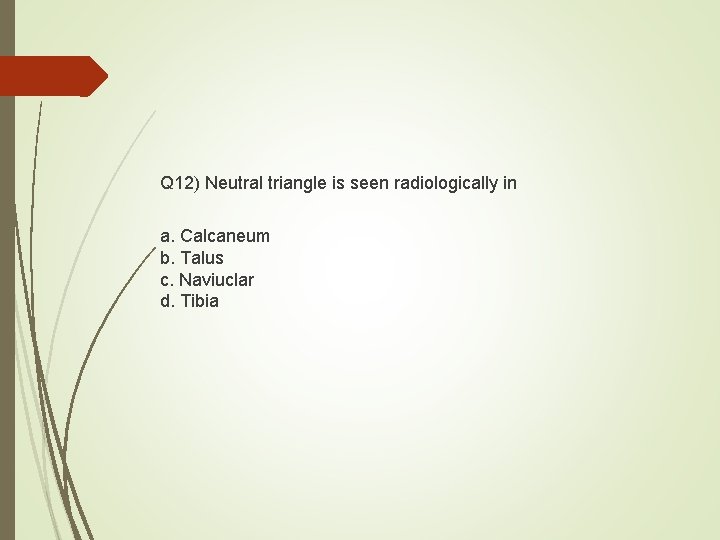 Q12) Neutral triangle is seen radiologically in

a. Calcaneum
b. Talus
c. Naviuclar
d. Tibia